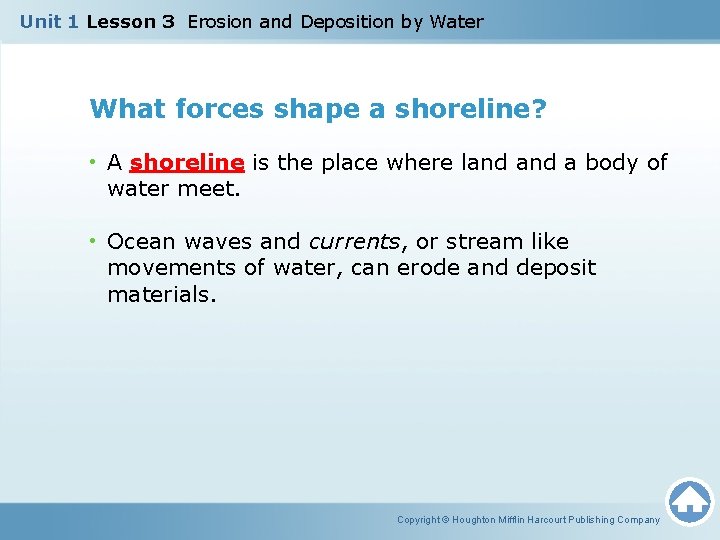 Unit 1 Lesson 3 Erosion and Deposition by Water

What forces shape a shoreline?

• A shoreline is the place where land and a body of water meet.

• Ocean waves and currents, or stream like movements of water, can erode and deposit materials.

Copyright © Houghton Mifflin Harcourt Publishing Company